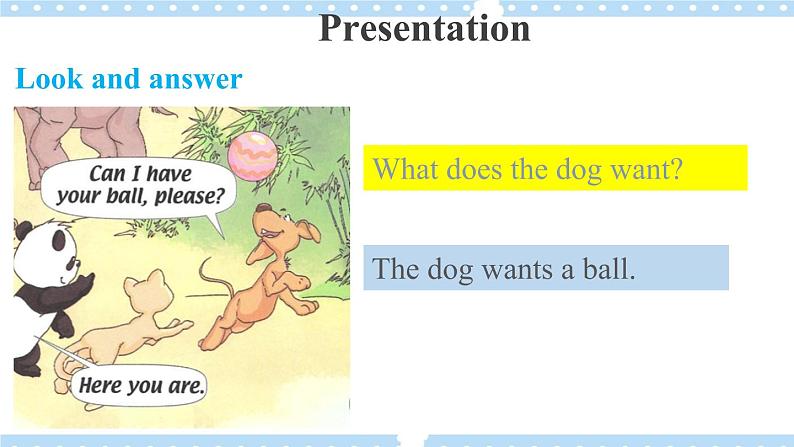 Presentation

Look and answer

Can I have your ball, please?

Here you are.

What does the dog want?

The dog wants a ball.